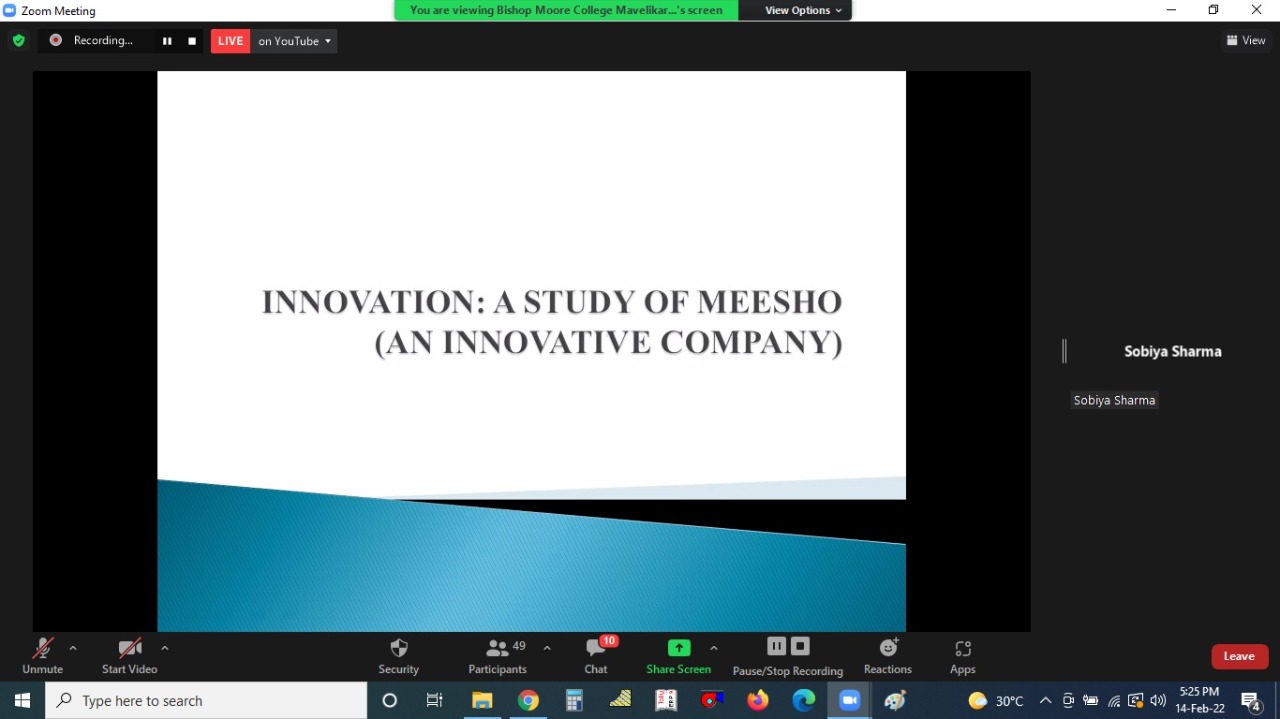 Zoom Meeting

You are viewing Bishop Moore College Mavelikar...'s screen

View Options

Recording...

LIVE

on YouTube

View

INNOVATION: A STUDY OF MEESHO (AN INNOVATIVE COMPANY)

Sobiya Sharma

Sobiya Sharma

Unmute

Start Video

Security

49

Participants

10

Chat

Share Screen

Pause/Stop Recording

Reactions

Apps

Leave

Type here to search

30°C

5:25 PM

14-Feb-22

4